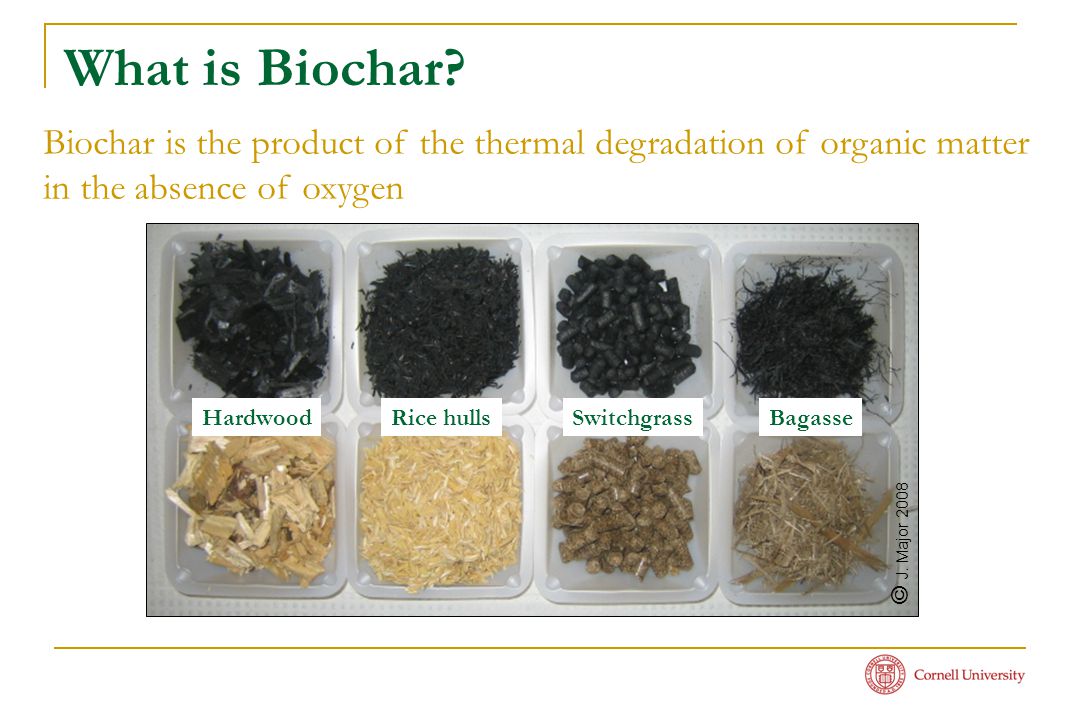 What is Biochar?

Biochar is the product of the thermal degradation of organic matter in the absence of oxygen

Hardwood
Rice hulls
Switchgrass
Bagasse

© J. Major 2008

Cornell University